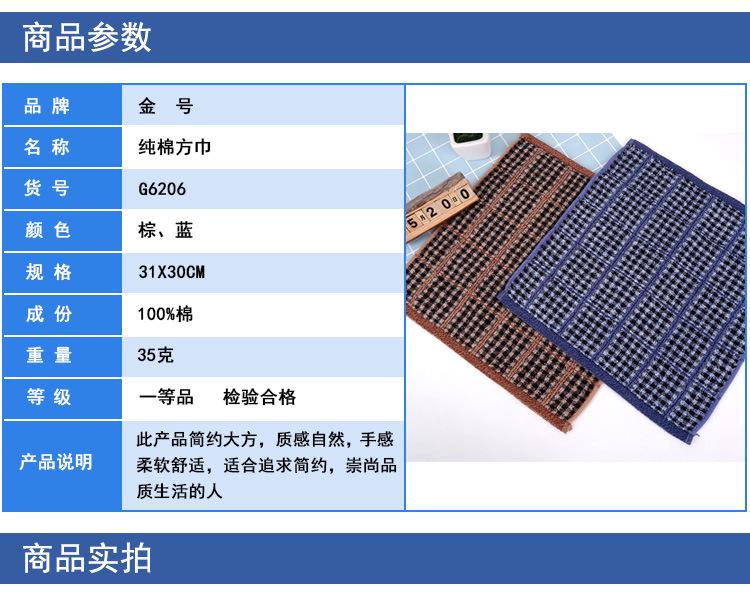 商品参数

| 品 牌 | 金 号 |
|---|---|
| 名 称 | 纯棉方巾 |
| 货 号 | G6206 |
| 颜 色 | 棕、蓝 |
| 规 格 | 31X30CM |
| 成 份 | 100%棉 |
| 重 量 | 35克 |
| 等 级 | 一等品 检验合格 |
| 产品说明 | 此产品简约大方，质感自然，手感柔软舒适，适合追求简约，崇尚品质生活的人 |

5 2 0 0

商品实拍